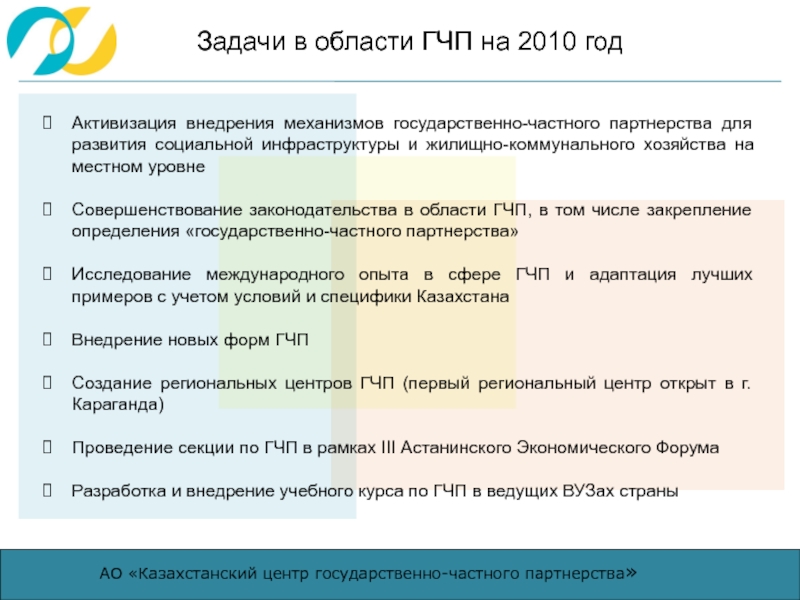 Задачи в области ГЧП на 2010 год

Активизация внедрения механизмов государственно-частного партнерства для развития социальной инфраструктуры и жилищно-коммунального хозяйства на местном уровне

Совершенствование законодательства в области ГЧП, в том числе закрепление определения «государственно-частного партнерства»

Исследование международного опыта в сфере ГЧП и адаптация лучших примеров с учетом условий и специфики Казахстана

Внедрение новых форм ГЧП

Создание региональных центров ГЧП (первый региональный центр открыт в г. Караганда)

Проведение секции по ГЧП в рамках III Астанинского Экономического Форума

Разработка и внедрение учебного курса по ГЧП в ведущих ВУЗах страны

АО «Казахстанский центр государственно-частного партнерства»